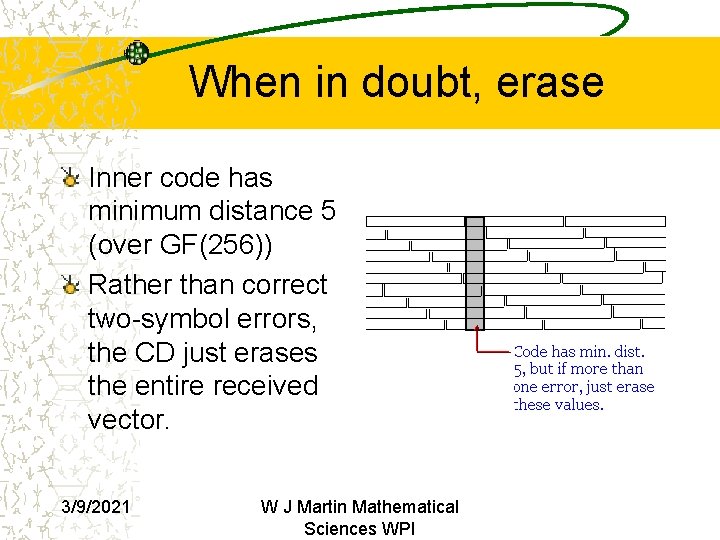 When in doubt, erase

Inner code has minimum distance 5 (over GF(256))

Rather than correct two-symbol errors, the CD just erases the entire received vector.

Code has min. dist. 5, but if more than one error, just erase these values.

3/9/2021

W J Martin Mathematical Sciences WPI